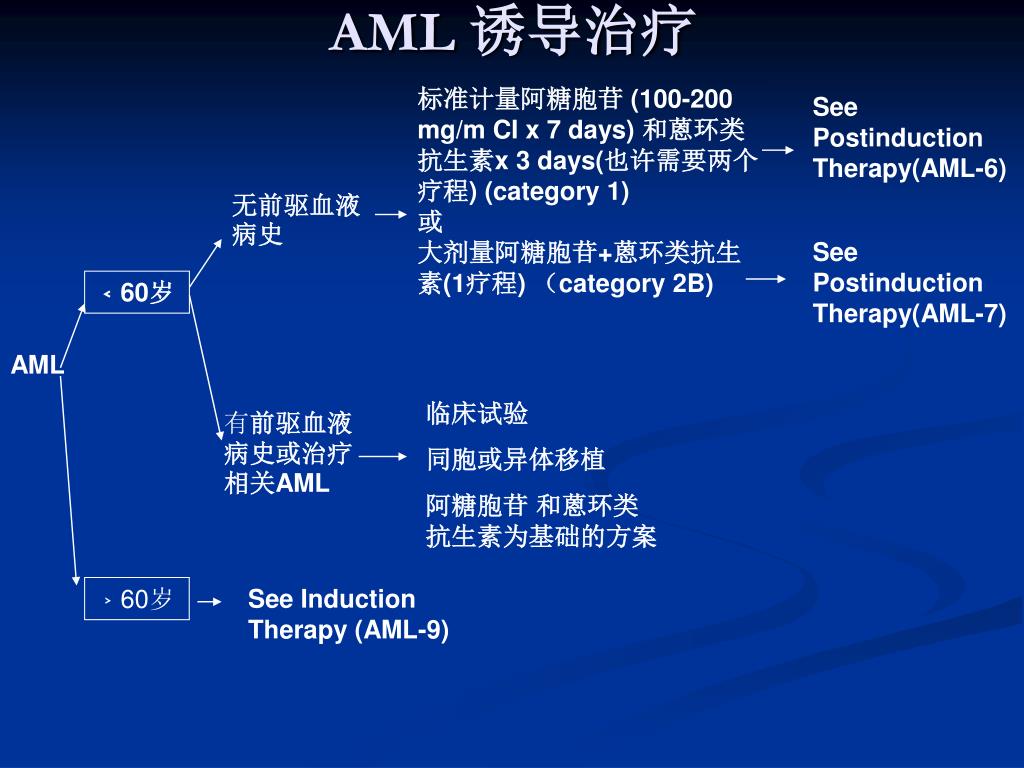 AML 诱导治疗

AML

﹤60岁

无前驱血液病史

标准计量阿糖胞苷 (100-200 mg/m CI x 7 days) 和蒽环类抗生素x 3 days(也许需要两个疗程) (category 1)
或
大剂量阿糖胞苷+蒽环类抗生素(1疗程) （category 2B)

See Postinduction Therapy(AML-6)

See Postinduction Therapy(AML-7)

有前驱血液病史或治疗相关AML

临床试验
同胞或异体移植
阿糖胞苷 和蒽环类抗生素为基础的方案

﹥60岁

See Induction Therapy (AML-9)